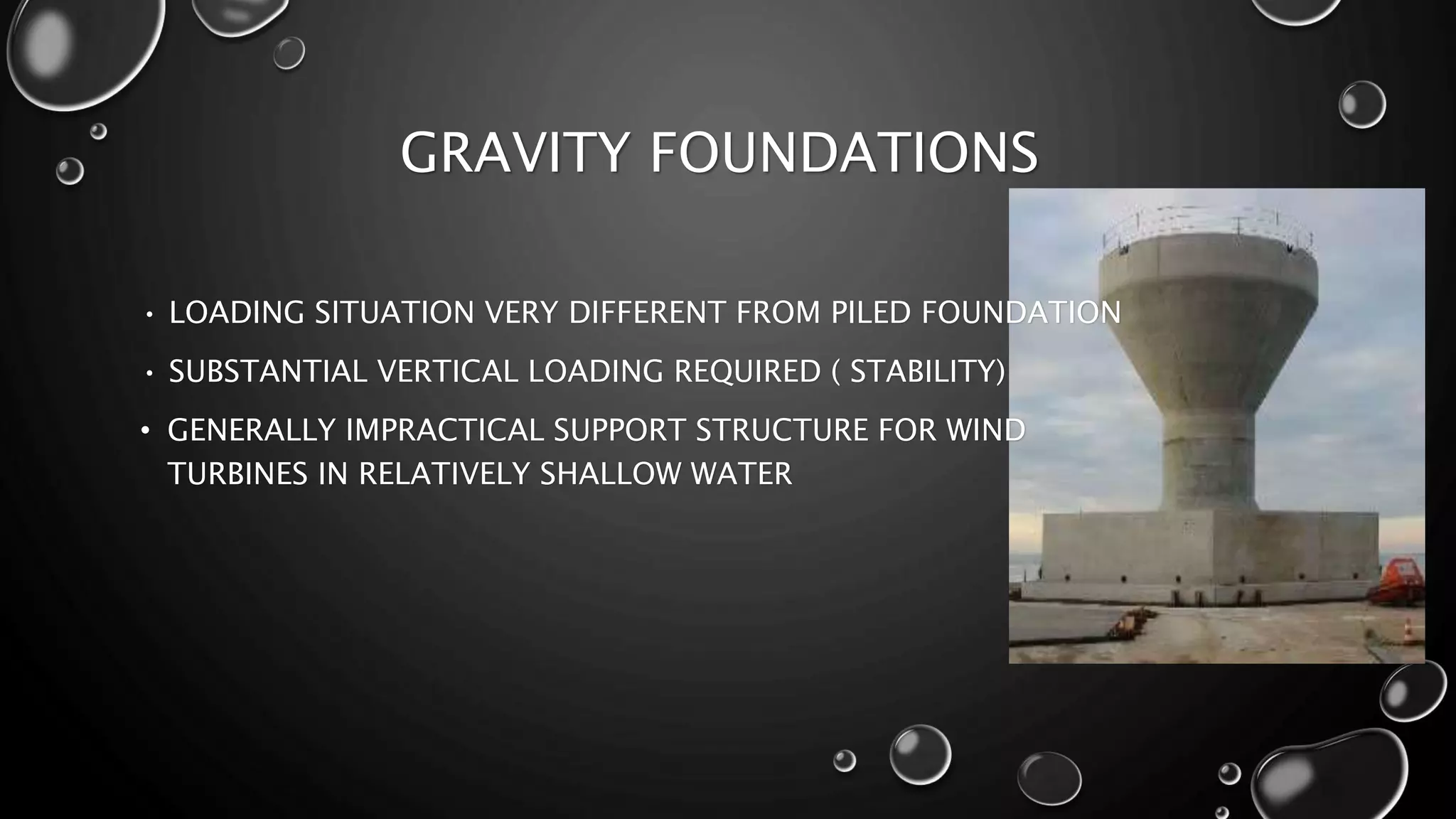 GRAVITY FOUNDATIONS

• LOADING SITUATION VERY DIFFERENT FROM PILED FOUNDATION

• SUBSTANTIAL VERTICAL LOADING REQUIRED ( STABILITY)

• GENERALLY IMPRACTICAL SUPPORT STRUCTURE FOR WIND TURBINES IN RELATIVELY SHALLOW WATER